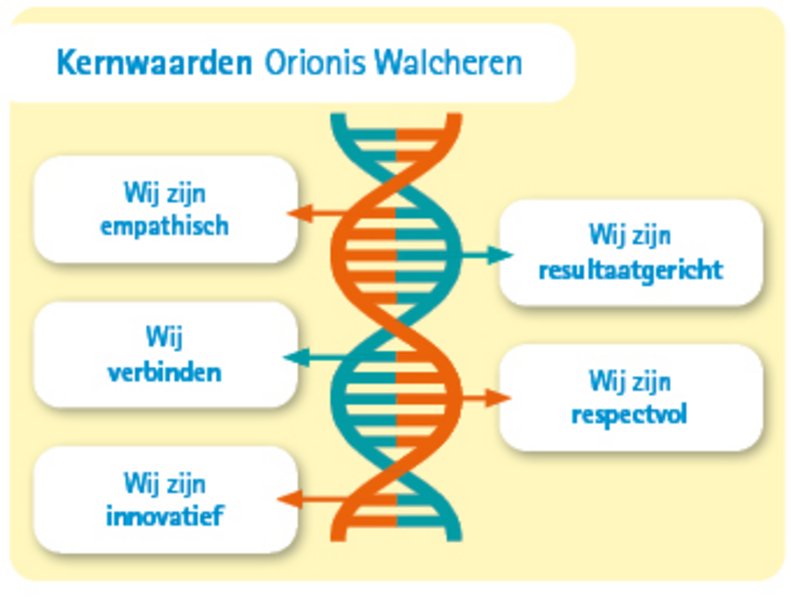 Kernwaarden Orionis Walcheren

Wij zijn empathisch

Wij zijn resultaatgericht

Wij verbinden

Wij zijn respectvol

Wij zijn innovatief